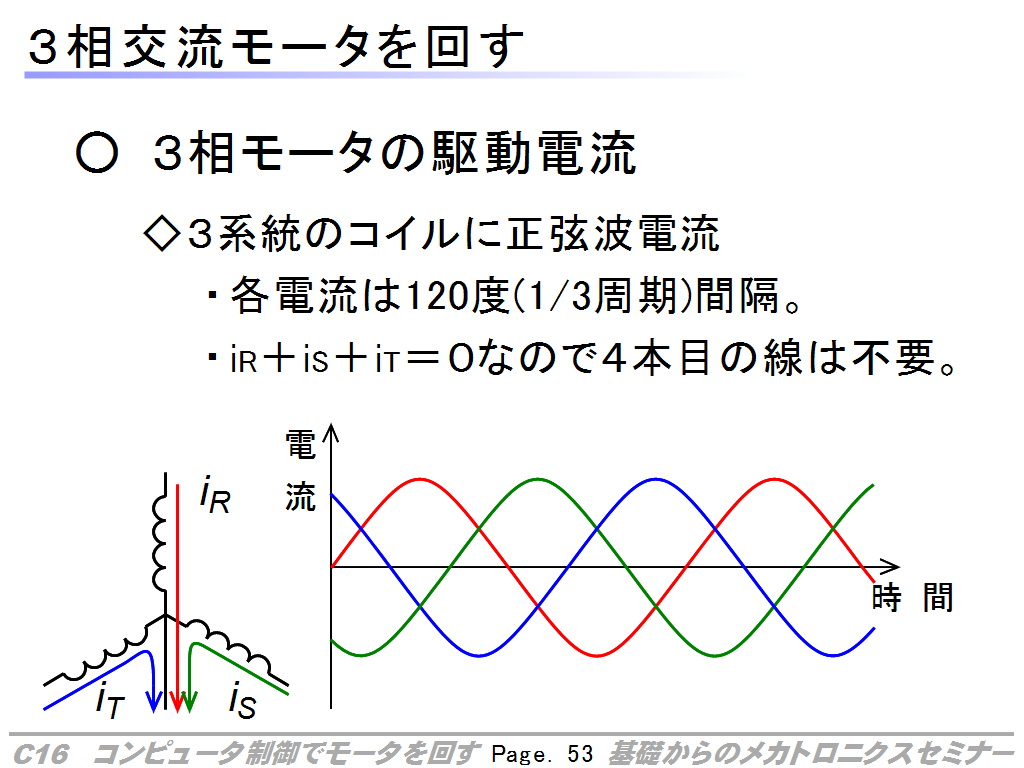 ３相交流モータを回す

○ ３相モータの駆動電流

◇３系統のコイルに正弦波電流

・各電流は120度(1/3周期)間隔。

・$i_R + i_S + i_T = 0$なので４本目の線は不要。

$i_R$

$i_T$

$i_S$

電流

時間

C16 コンピュータ制御でモータを回す Page. 53 基礎からのメカトロニクスセミナー